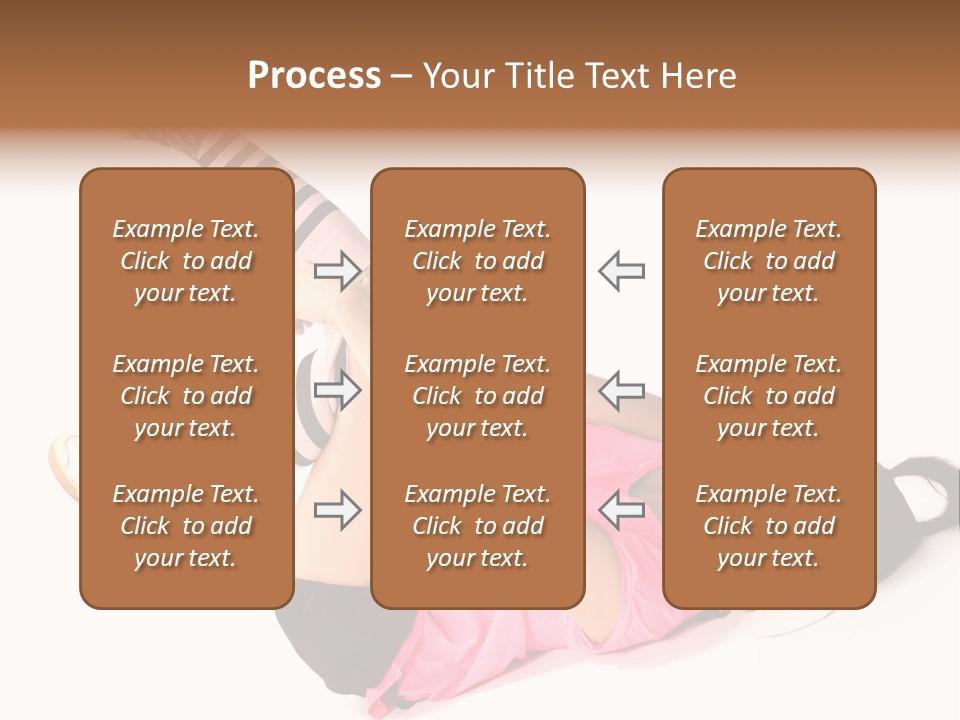 Process – Your Title Text Here

Example Text. Click to add your text.

Example Text. Click to add your text.

Example Text. Click to add your text.

Example Text. Click to add your text.

Example Text. Click to add your text.

Example Text. Click to add your text.

Example Text. Click to add your text.

Example Text. Click to add your text.

Example Text. Click to add your text.